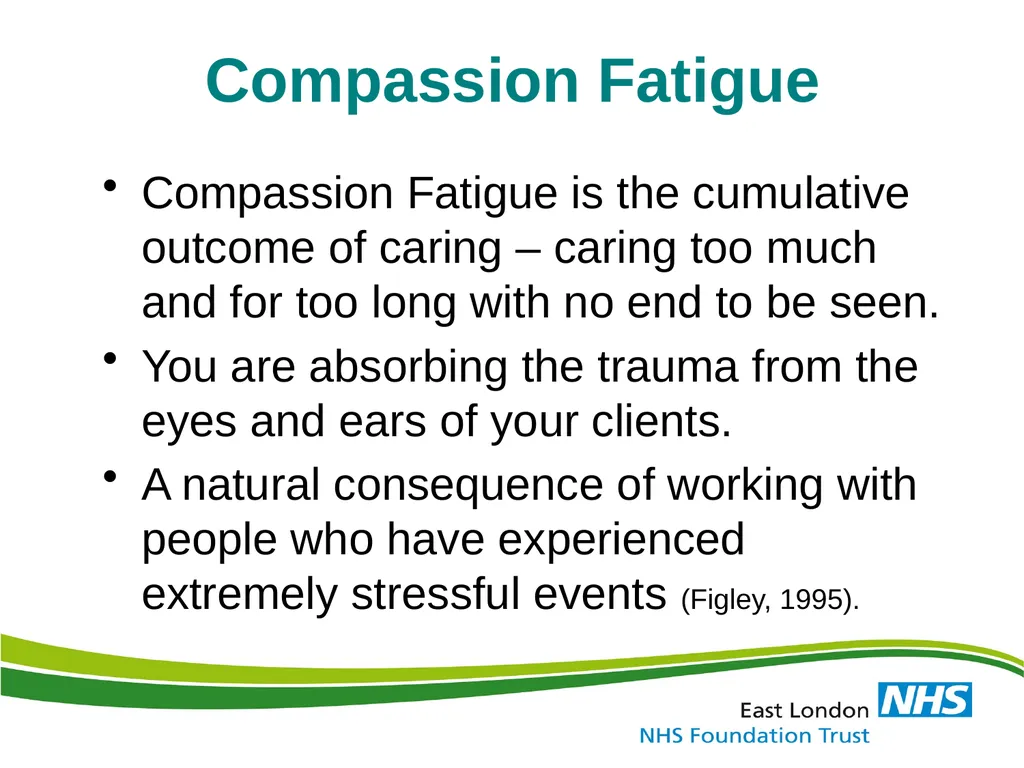 Compassion Fatigue

• Compassion Fatigue is the cumulative outcome of caring – caring too much and for too long with no end to be seen.
• You are absorbing the trauma from the eyes and ears of your clients.
• A natural consequence of working with people who have experienced extremely stressful events (Figley, 1995).

East London NHS
NHS Foundation Trust